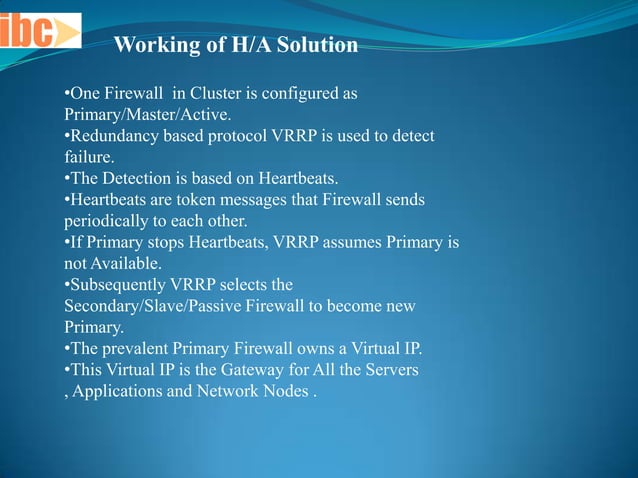 ibc

Working of H/A Solution

•One Firewall in Cluster is configured as Primary/Master/Active.
•Redundancy based protocol VRRP is used to detect failure.
•The Detection is based on Heartbeats.
•Heartbeats are token messages that Firewall sends periodically to each other.
•If Primary stops Heartbeats, VRRP assumes Primary is not Available.
•Subsequently VRRP selects the Secondary/Slave/Passive Firewall to become new Primary.
•The prevalent Primary Firewall owns a Virtual IP.
•This Virtual IP is the Gateway for All the Servers , Applications and Network Nodes .